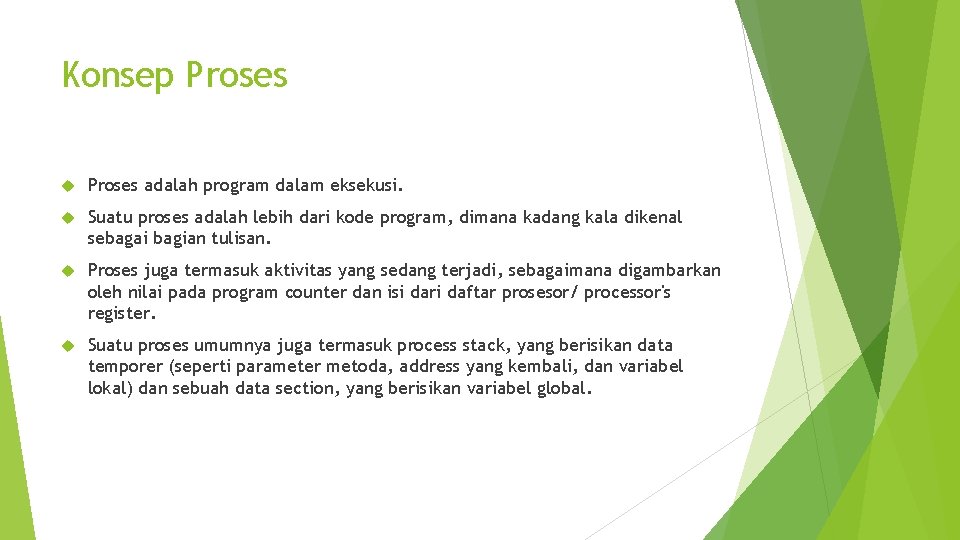 Konsep Proses

Proses adalah program dalam eksekusi.

Suatu proses adalah lebih dari kode program, dimana kadang kala dikenal sebagai bagian tulisan.

Proses juga termasuk aktivitas yang sedang terjadi, sebagaimana digambarkan oleh nilai pada program counter dan isi dari daftar prosesor/ processor's register.

Suatu proses umumnya juga termasuk process stack, yang berisikan data temporer (seperti parameter metoda, address yang kembali, dan variabel lokal) dan sebuah data section, yang berisikan variabel global.